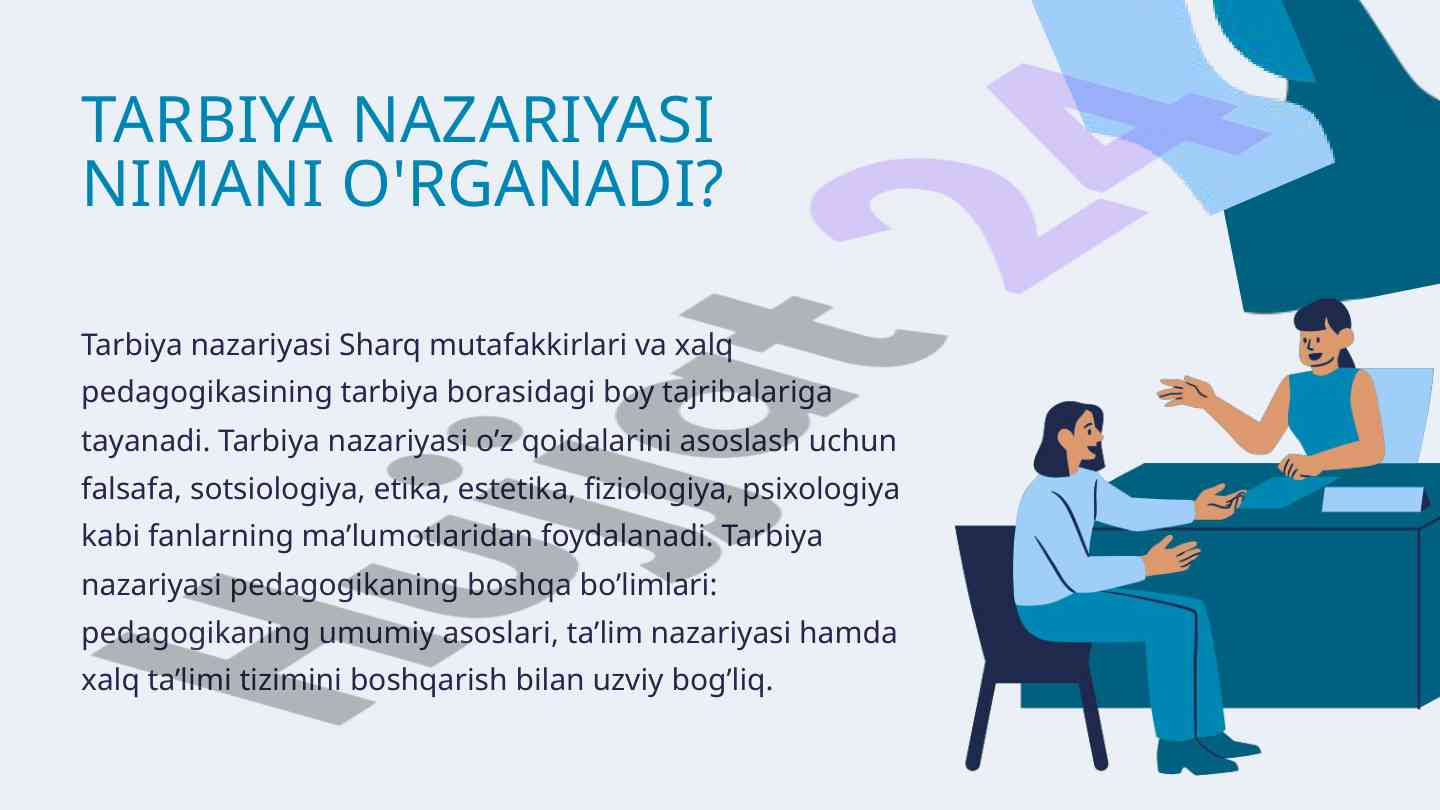 TARBIYA NAZARIYASI NIMANI O'RGANADI?

Tarbiya nazariyasi Sharq mutafakkirlari va xalq pedagogikasining tarbiya borasidagi boy tajribalariga tayanadi. Tarbiya nazariyasi o’z qoidalarini asoslash uchun falsafa, sotsiologiya, etika, estetika, fiziologiya, psixologiya kabi fanlarning ma’lumotlaridan foydalanadi. Tarbiya nazariyasi pedagogikaning boshqa bo’limlari: pedagogikaning umumiy asoslari, ta’lim nazariyasi hamda xalq ta’limi tizimini boshqarish bilan uzviy bog’liq.

Hujjat 24